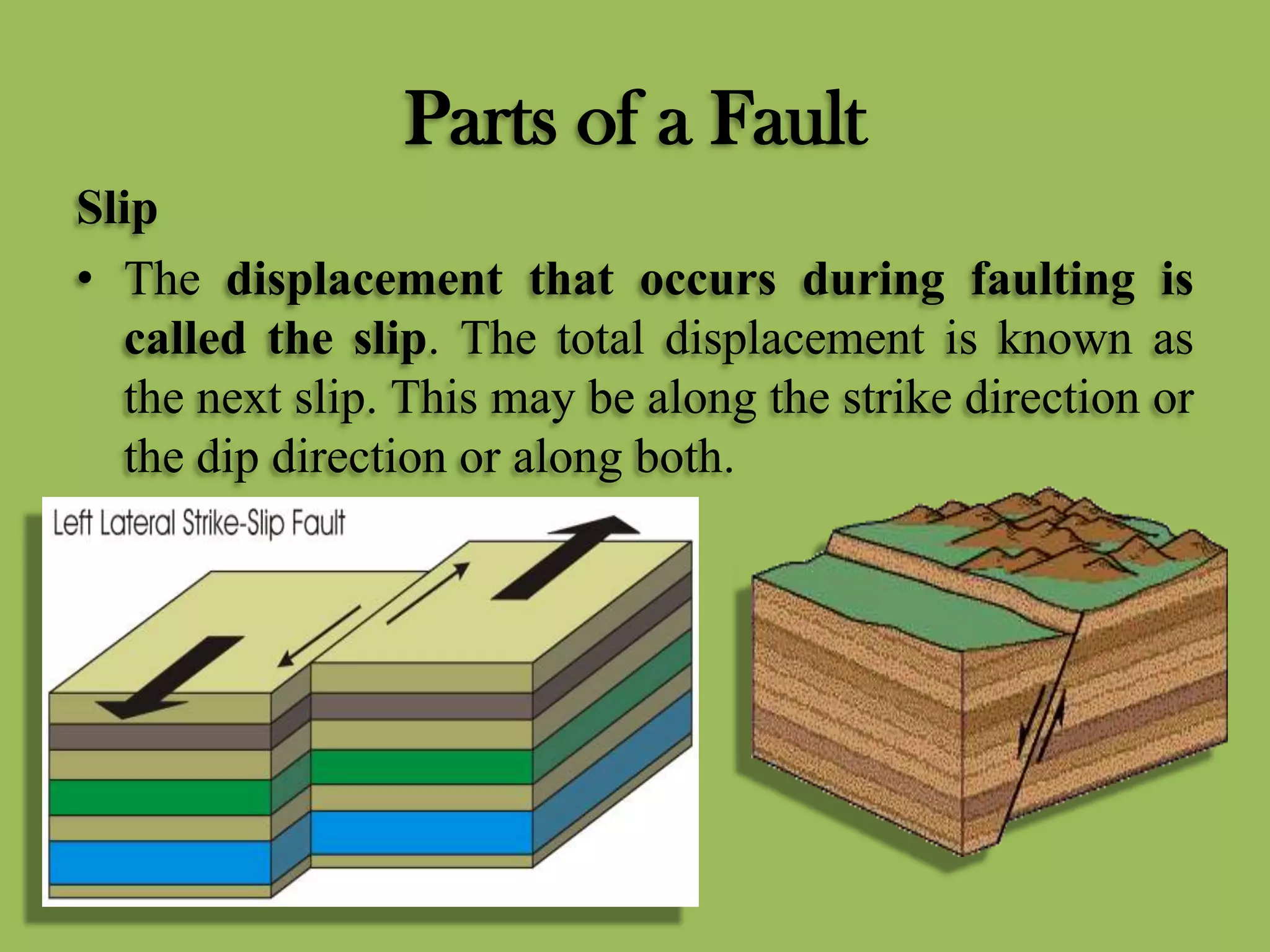 Parts of a Fault

Slip

• The displacement that occurs during faulting is called the slip. The total displacement is known as the next slip. This may be along the strike direction or the dip direction or along both.

Left Lateral Strike-Slip Fault